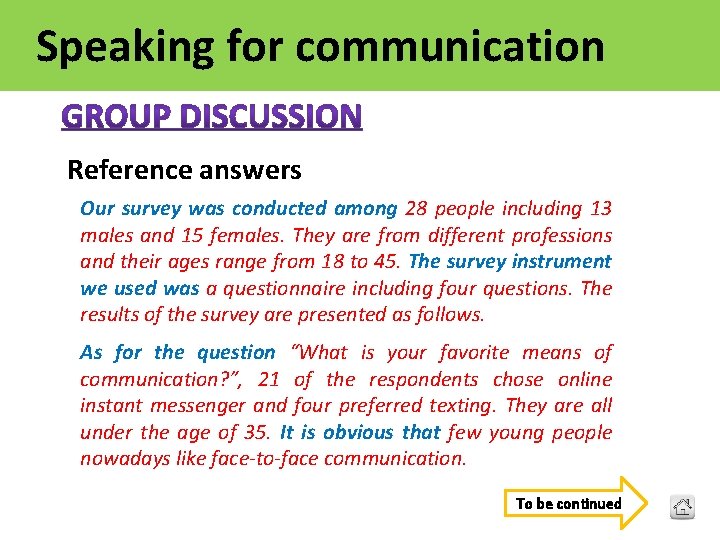 Speaking for communication

GROUP DISCUSSION

Reference answers

Our survey was conducted among 28 people including 13 males and 15 females. They are from different professions and their ages range from 18 to 45. The survey instrument we used was a questionnaire including four questions. The results of the survey are presented as follows.

As for the question "What is your favorite means of communication?", 21 of the respondents chose online instant messenger and four preferred texting. They are all under the age of 35. It is obvious that few young people nowadays like face-to-face communication.

To be continued